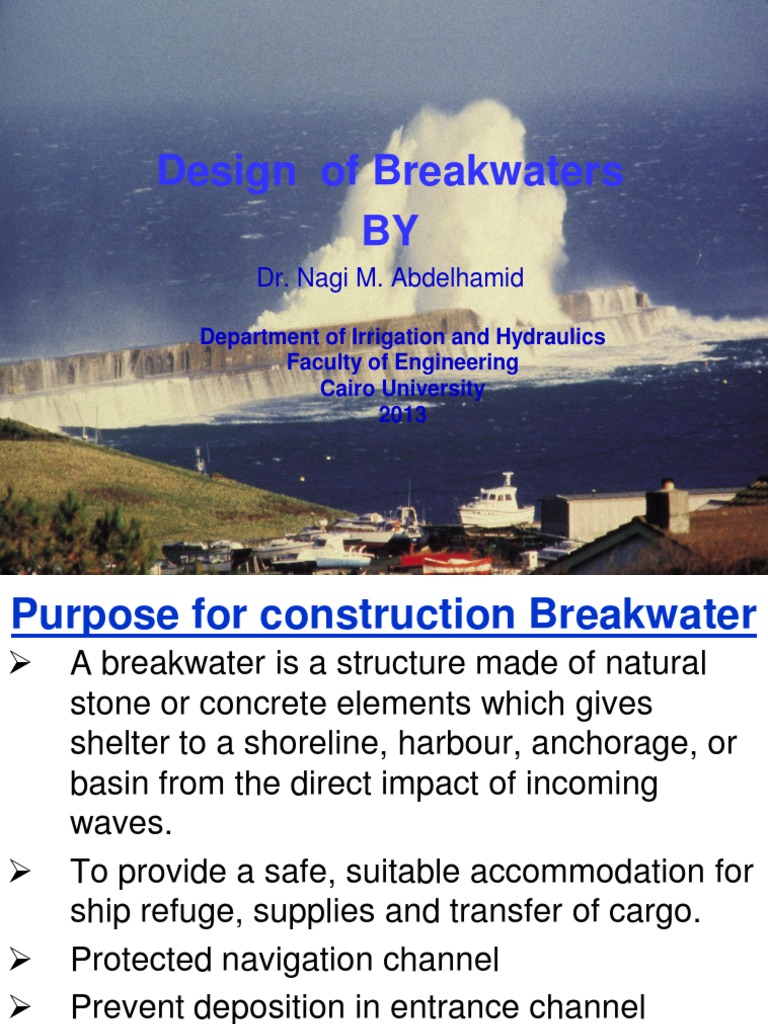 Design of Breakwaters
BY
Dr. Nagi M. Abdelhamid

Department of Irrigation and Hydraulics
Faculty of Engineering
Cairo University
2013

Purpose for construction Breakwater

➢ A breakwater is a structure made of natural stone or concrete elements which gives shelter to a shoreline, harbour, anchorage, or basin from the direct impact of incoming waves.
➢ To provide a safe, suitable accommodation for ship refuge, supplies and transfer of cargo.
➢ Protected navigation channel
➢ Prevent deposition in entrance channel